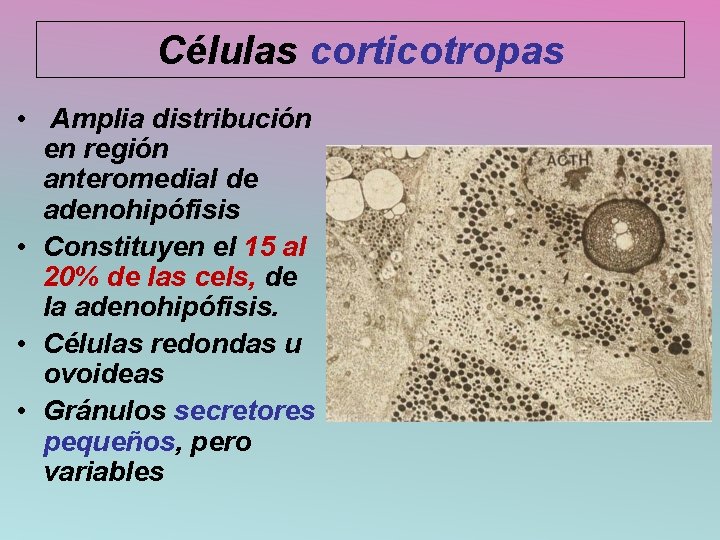 Células corticotropas

• Amplia distribución en región anteromedial de adenohipófisis
• Constituyen el 15 al 20% de las cels, de la adenohipófisis.
• Células redondas u ovoideas
• Gránulos secretores pequeños, pero variables

ACTH